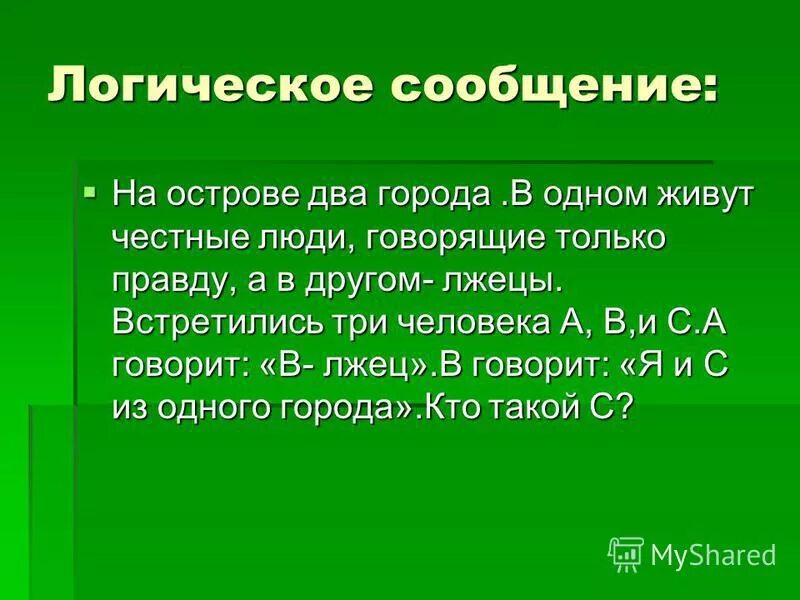 Логическое сообщение:

На острове два города .В одном живут честные люди, говорящие только правду, а в другом- лжецы. Встретились три человека А, В,и С.А говорит: «В- лжец».В говорит: «Я и С из одного города».Кто такой С?

MyShared